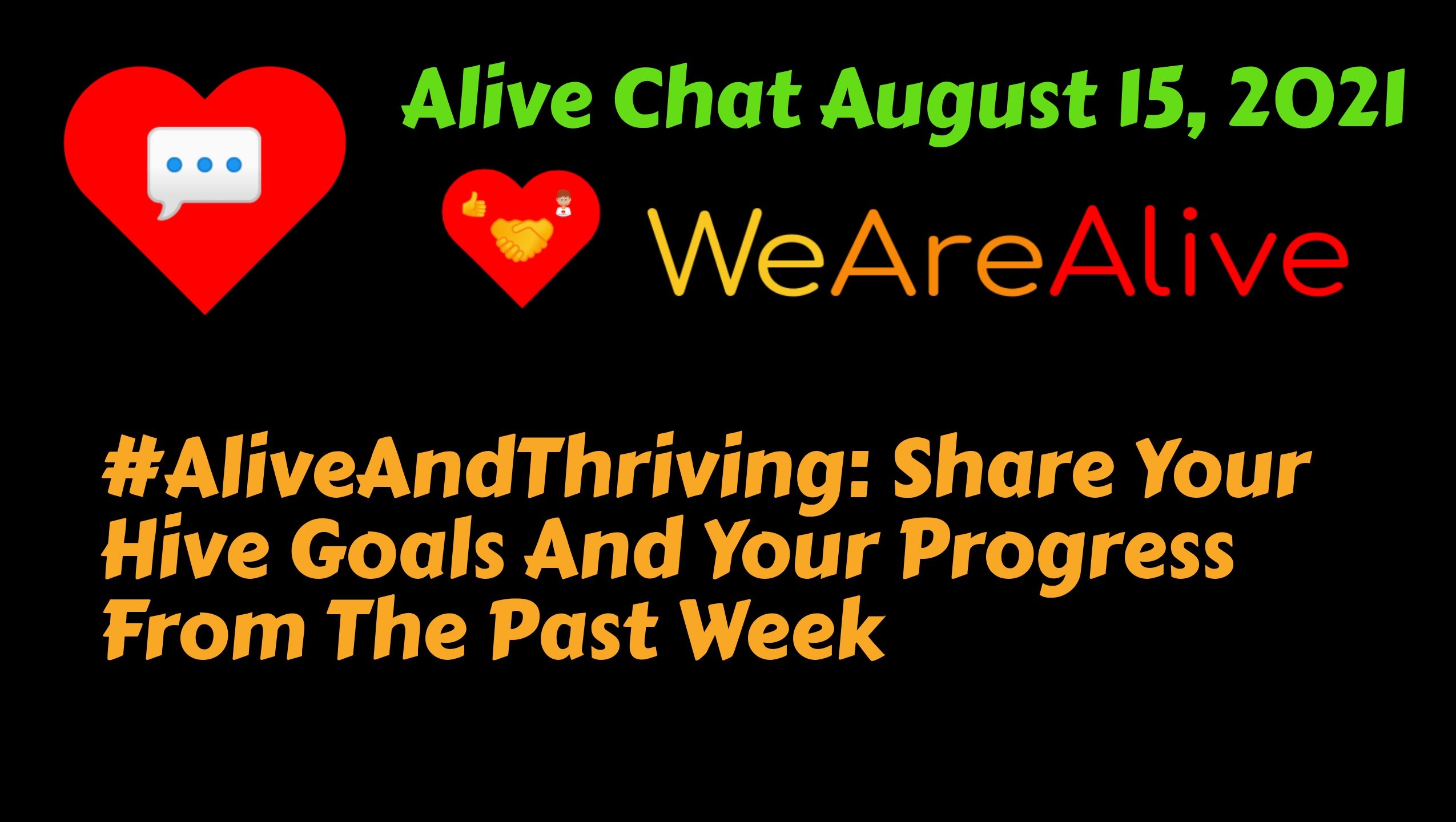 Alive Chat August 15, 2021

WeAreAlive

#AliveAndThriving: Share Your Hive Goals And Your Progress From The Past Week